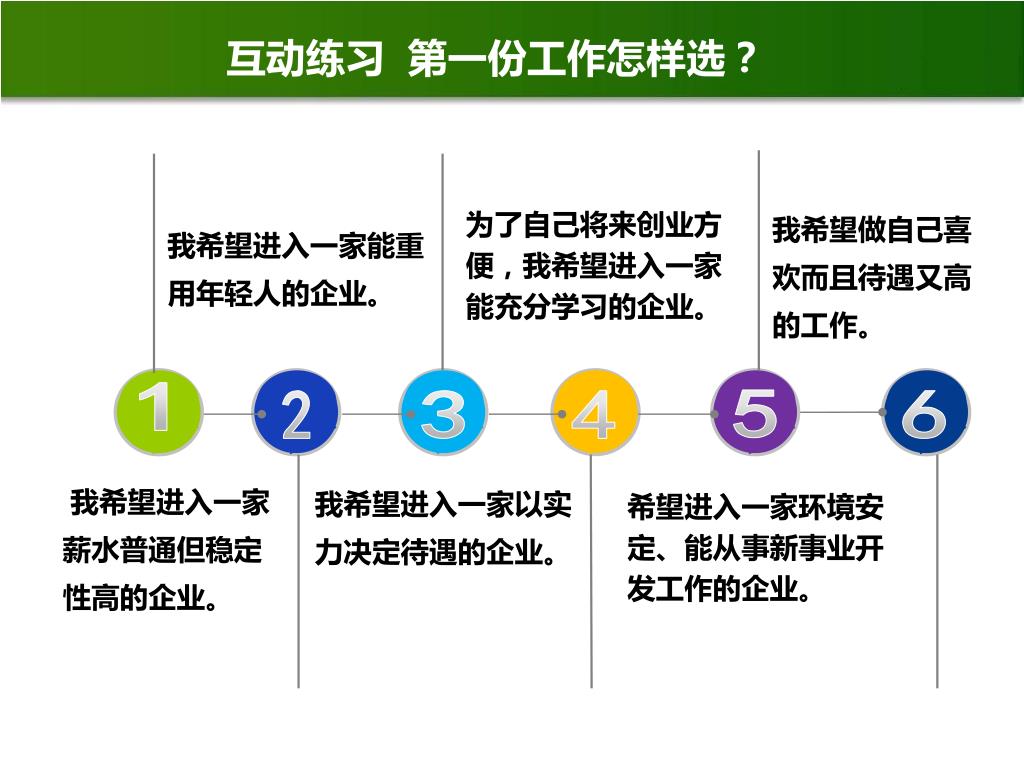 互动练习 第一份工作怎样选？

我希望进入一家能重用年轻人的企业。

为了自己将来创业方便，我希望进入一家能充分学习的企业。

我希望做自己喜欢而且待遇又高的工作。

1 2 3 4 5 6

我希望进入一家薪水普通但稳定性高的企业。

我希望进入一家以实力决定待遇的企业。

希望进入一家环境安定、能从事新事业开发工作的企业。